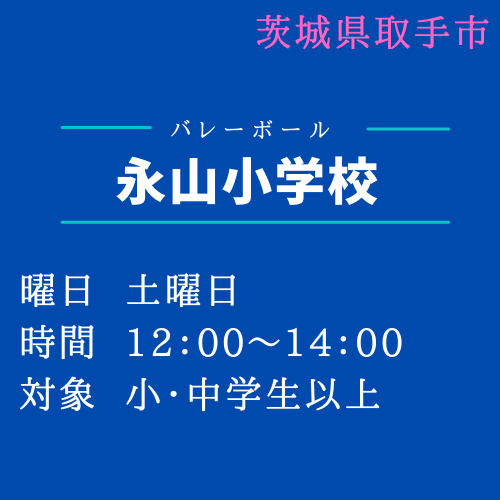 茨城県取手市

バレーボール
永山小学校

曜日　土曜日
時間　12:00～14:00
対象　小･中学生以上